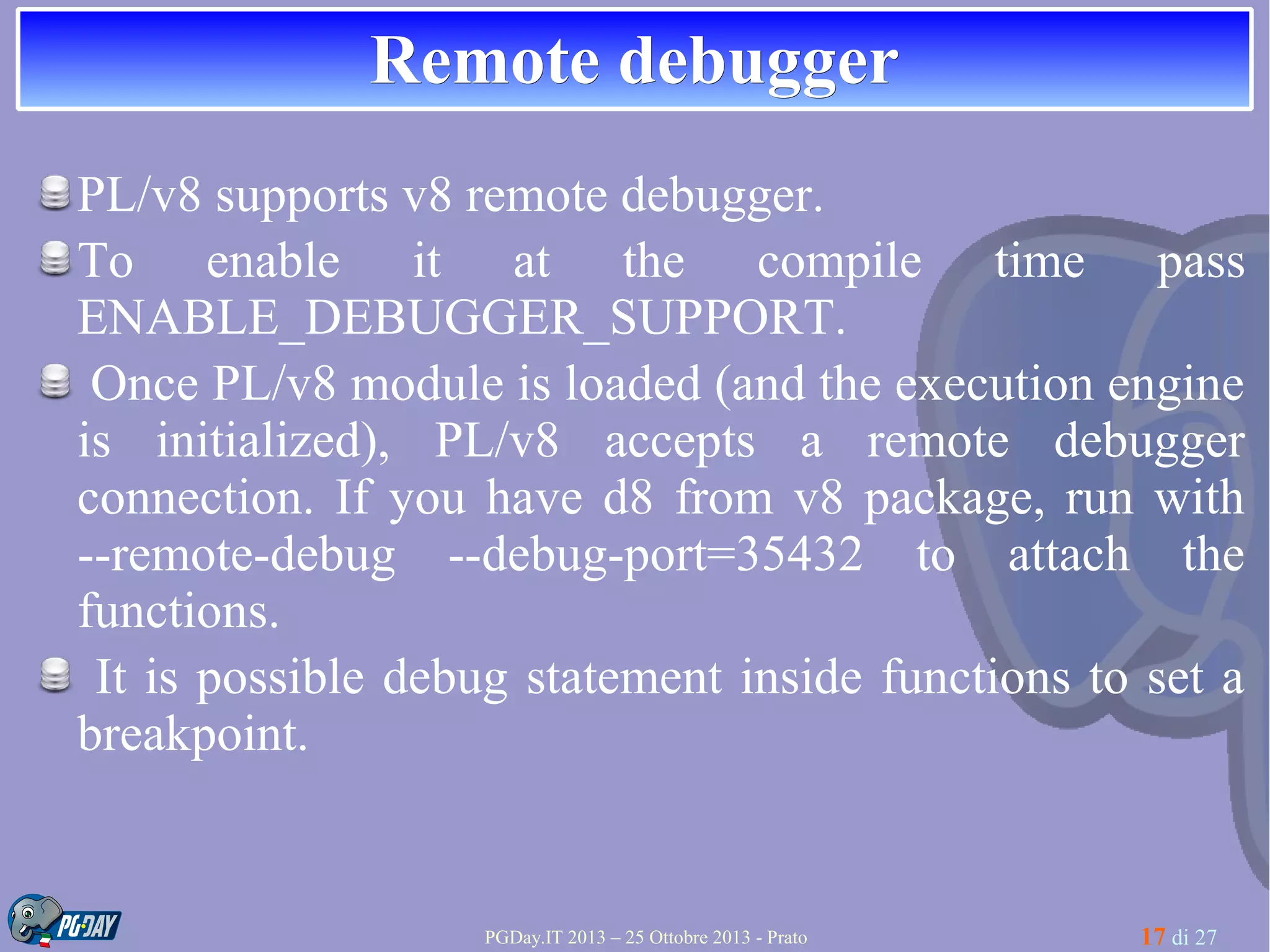 Remote debugger

PL/v8 supports v8 remote debugger.

To enable it at the compile time pass ENABLE_DEBUGGER_SUPPORT.

Once PL/v8 module is loaded (and the execution engine is initialized), PL/v8 accepts a remote debugger connection. If you have d8 from v8 package, run with --remote-debug --debug-port=35432 to attach the functions.

It is possible debug statement inside functions to set a breakpoint.

PG·DAY

PGDay.IT 2013 – 25 Ottobre 2013 - Prato

17 di 27